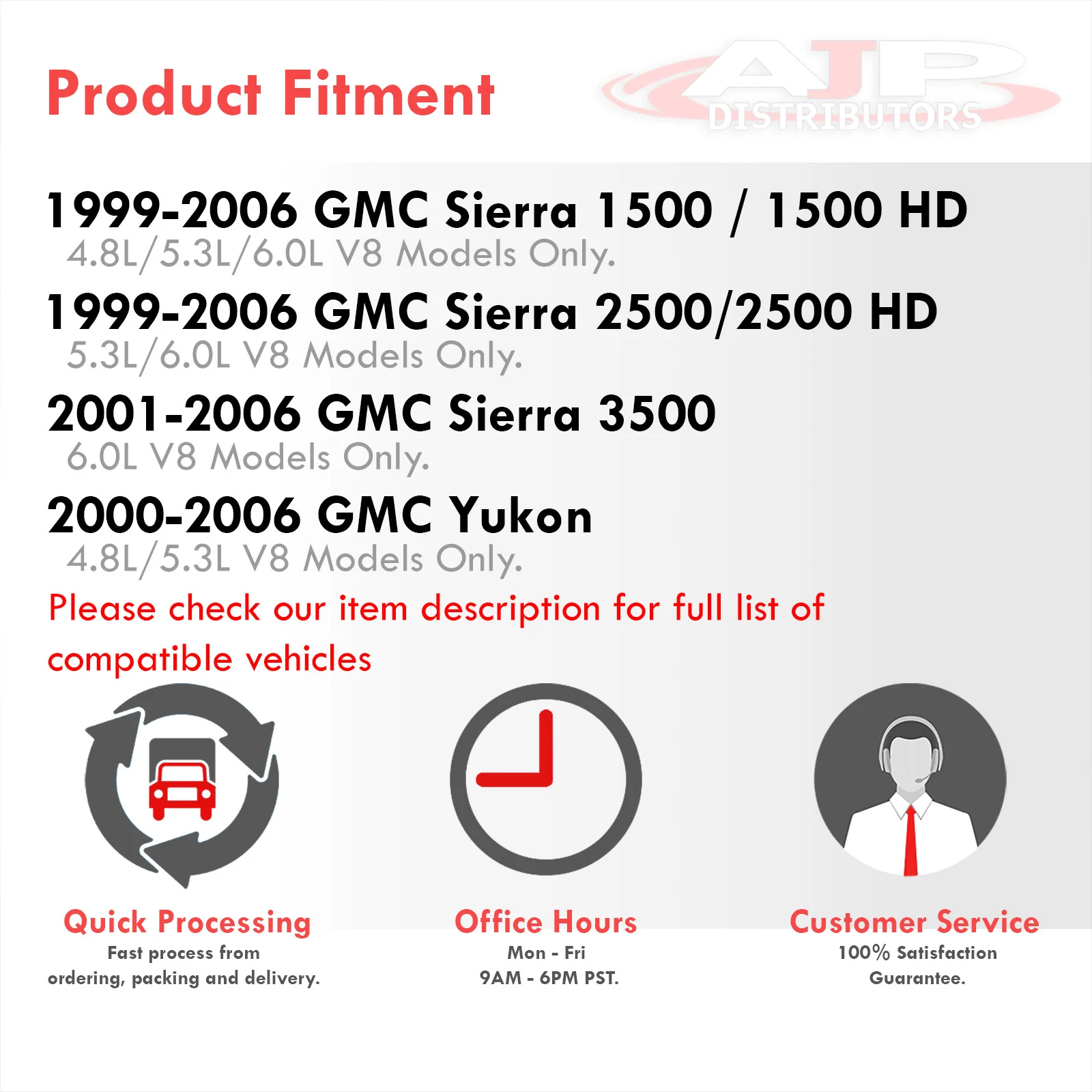 Product Fitment

AJP DISTRIBUTORS

1999-2006 GMC Sierra 1500 / 1500 HD
4.8L/5.3L/6.0L V8 Models Only.

1999-2006 GMC Sierra 2500/2500 HD
5.3L/6.0L V8 Models Only.

2001-2006 GMC Sierra 3500
6.0L V8 Models Only.

2000-2006 GMC Yukon
4.8L/5.3L V8 Models Only.

Please check our item description for full list of compatible vehicles

Quick Processing
Fast process from ordering, packing and delivery.

Office Hours
Mon - Fri
9AM - 6PM PST.

Customer Service
100% Satisfaction Guarantee.